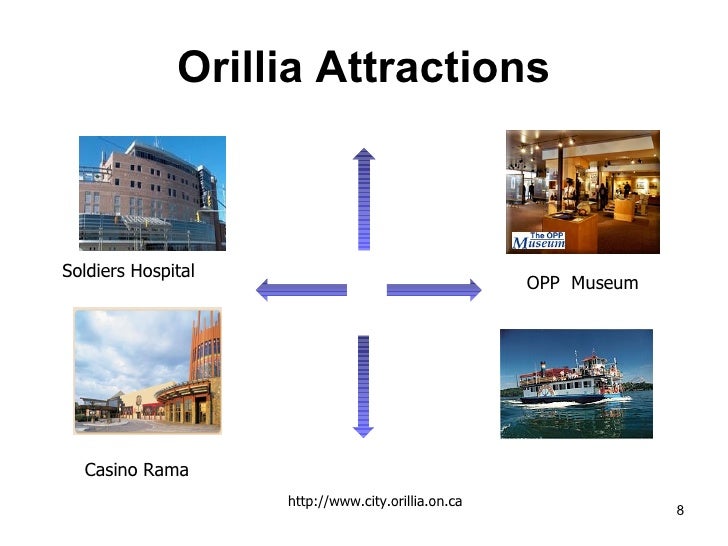 Orillia Attractions

The OPP Museum

Soldiers Hospital

OPP Museum

Casino Rama

http://www.city.orillia.on.ca

8